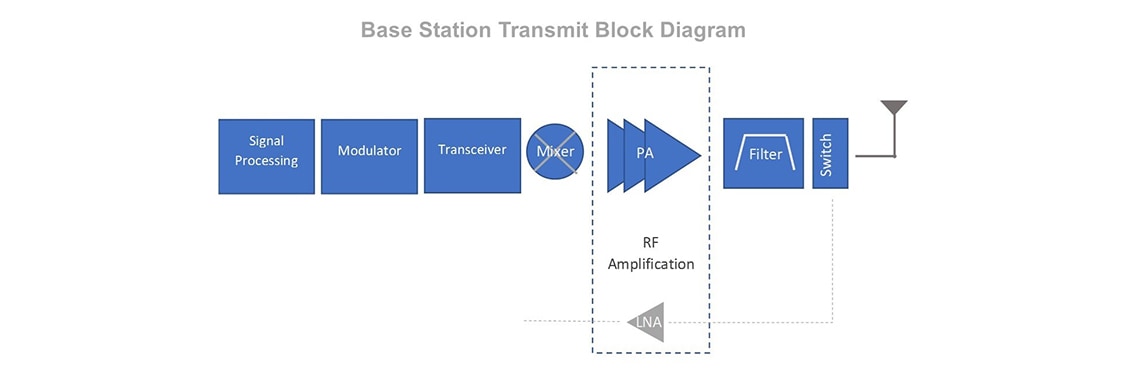 Base Station Transmit Block Diagram

Signal Processing

Modulator

Transceiver

Mixer

PA

Filter

Switch

RF Amplification

LNA